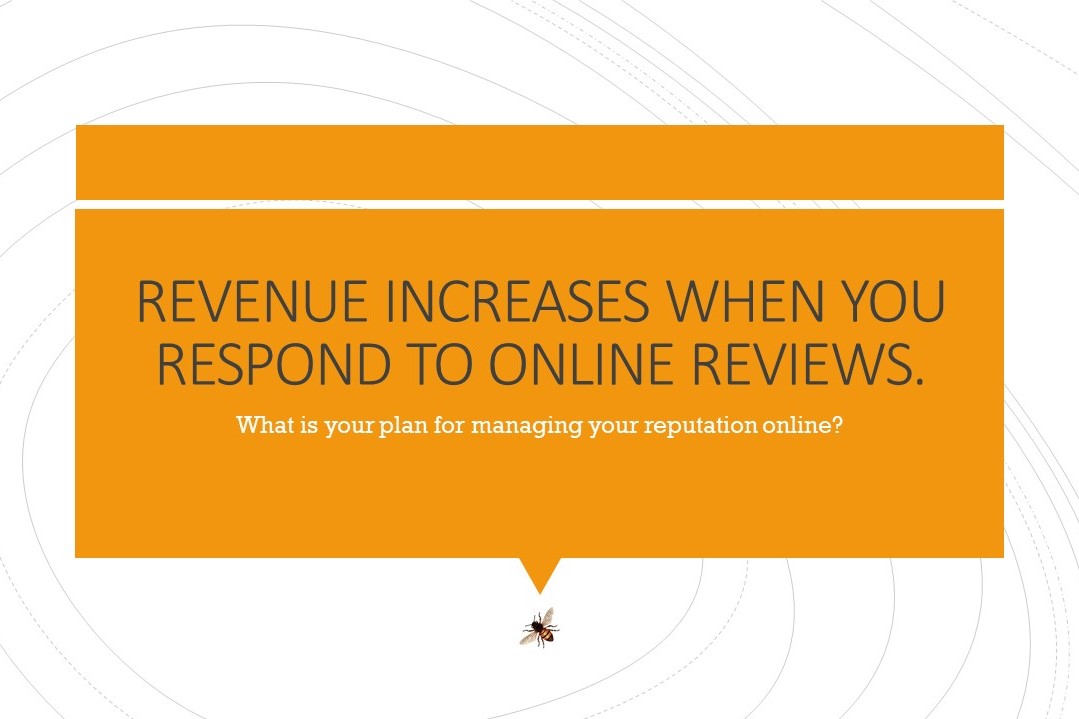 REVENUE INCREASES WHEN YOU RESPOND TO ONLINE REVIEWS.

What is your plan for managing your reputation online?